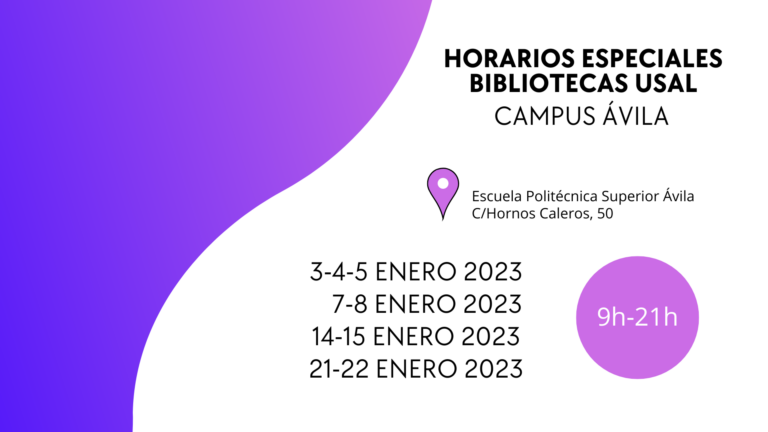 HORARIOS ESPECIALES
BIBLIOTECAS USAL
CAMPUS ÁVILA

Escuela Politécnica Superior Ávila
C/Hornos Caleros, 50

3-4-5 ENERO 2023
7-8 ENERO 2023
14-15 ENERO 2023
21-22 ENERO 2023

9h-21h